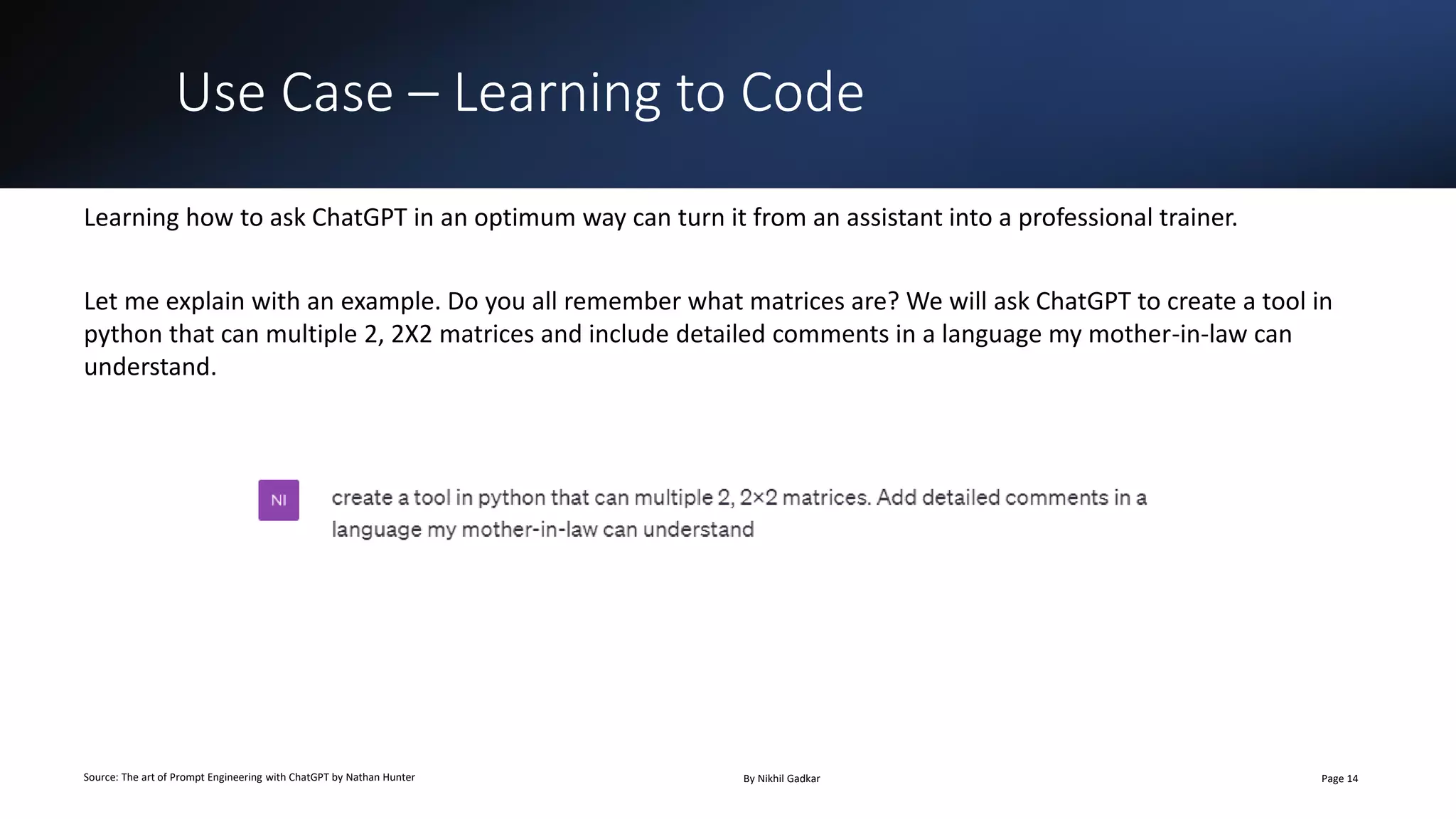 Use Case – Learning to Code

Learning how to ask ChatGPT in an optimum way can turn it from an assistant into a professional trainer.

Let me explain with an example. Do you all remember what matrices are? We will ask ChatGPT to create a tool in python that can multiple 2, 2X2 matrices and include detailed comments in a language my mother-in-law can understand.

NI

create a tool in python that can multiple 2, 2×2 matrices. Add detailed comments in a language my mother-in-law can understand

Source: The art of Prompt Engineering with ChatGPT by Nathan Hunter

By Nikhil Gadkar

Page 14